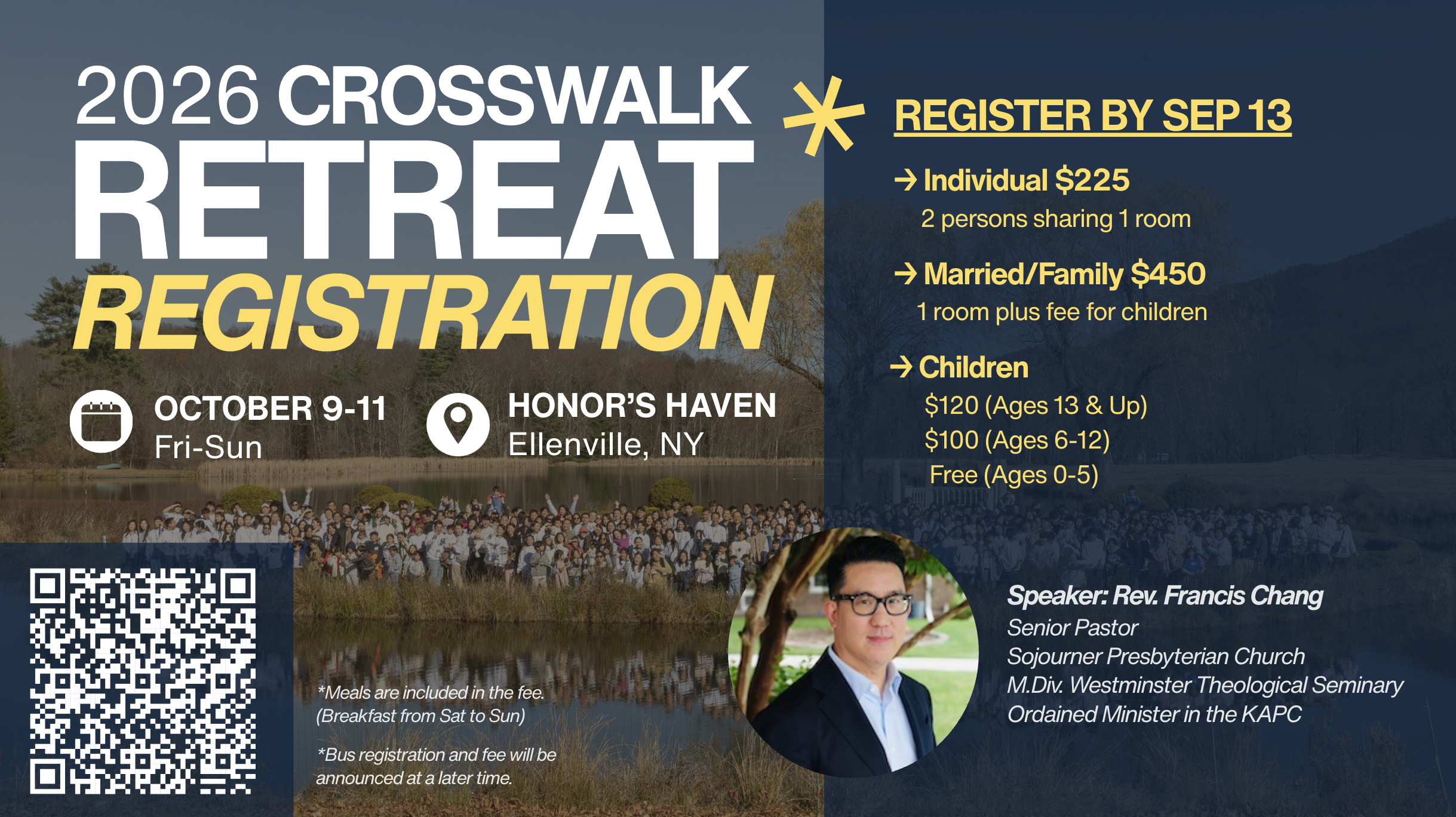 2026 CROSSWALK
RETREAT
REGISTRATION

OCTOBER 9-11
Fri-Sun

HONOR'S HAVEN
Ellenville, NY

*Meals are included in the fee. (Breakfast from Sat to Sun)

*Bus registration and fee will be announced at a later time.

REGISTER BY SEP 13

→ Individual $225
2 persons sharing 1 room

→ Married/Family $450
1 room plus fee for children

→ Children
$120 (Ages 13 & Up)
$100 (Ages 6-12)
Free (Ages 0-5)

Speaker: Rev. Francis Chang
Senior Pastor
Sojourner Presbyterian Church
M.Div. Westminster Theological Seminary
Ordained Minister in the KAPC